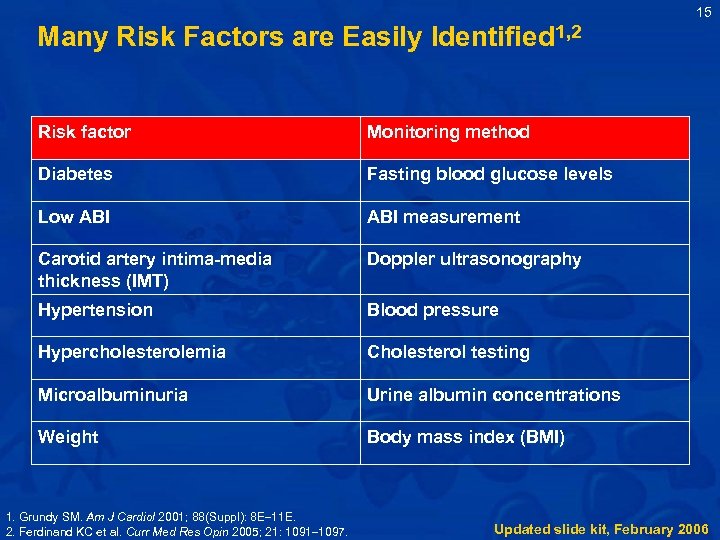 15

Many Risk Factors are Easily Identified$^{1,2}$

| Risk factor | Monitoring method |
|---|---|
| Diabetes | Fasting blood glucose levels |
| Low ABI | ABI measurement |
| Carotid artery intima-media thickness (IMT) | Doppler ultrasonography |
| Hypertension | Blood pressure |
| Hypercholesterolemia | Cholesterol testing |
| Microalbuminuria | Urine albumin concentrations |
| Weight | Body mass index (BMI) |

1. Grundy SM. Am J Cardiol 2001; 88(Suppl): 8E–11E.
2. Ferdinand KC et al. Curr Med Res Opin 2005; 21: 1091–1097.

Updated slide kit, February 2006